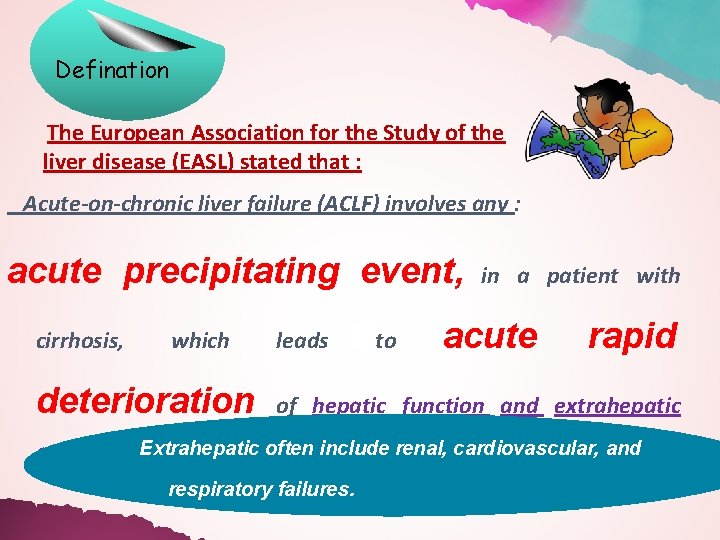 Defination

The European Association for the Study of the liver disease (EASL) stated that :

Acute-on-chronic liver failure (ACLF) involves any :

acute precipitating event, in a patient with cirrhosis, which leads to acute rapid deterioration of hepatic function and extrahepatic

Extrahepatic often include renal, cardiovascular, and respiratory failures.